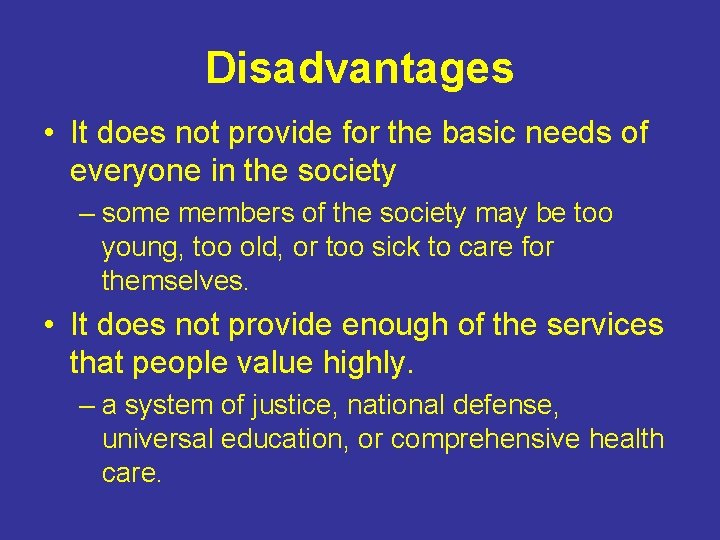 Disadvantages

• It does not provide for the basic needs of everyone in the society

– some members of the society may be too young, too old, or too sick to care for themselves.

• It does not provide enough of the services that people value highly.

– a system of justice, national defense, universal education, or comprehensive health care.